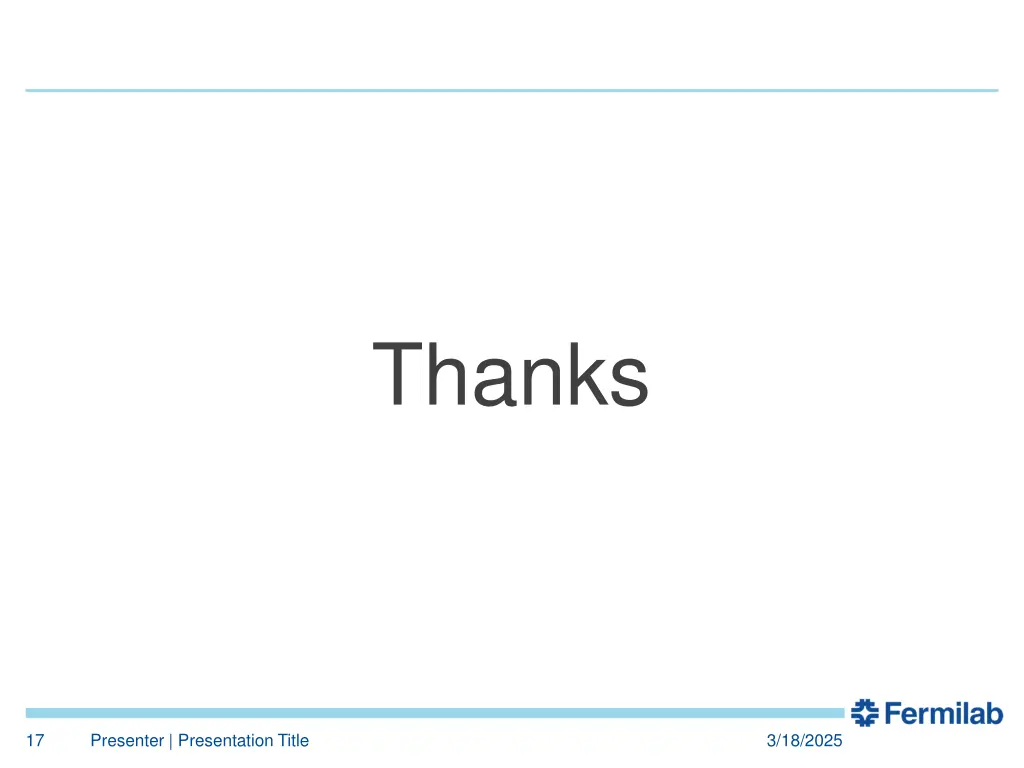 Thanks

Fermilab

17 Presenter | Presentation Title 3/18/2025